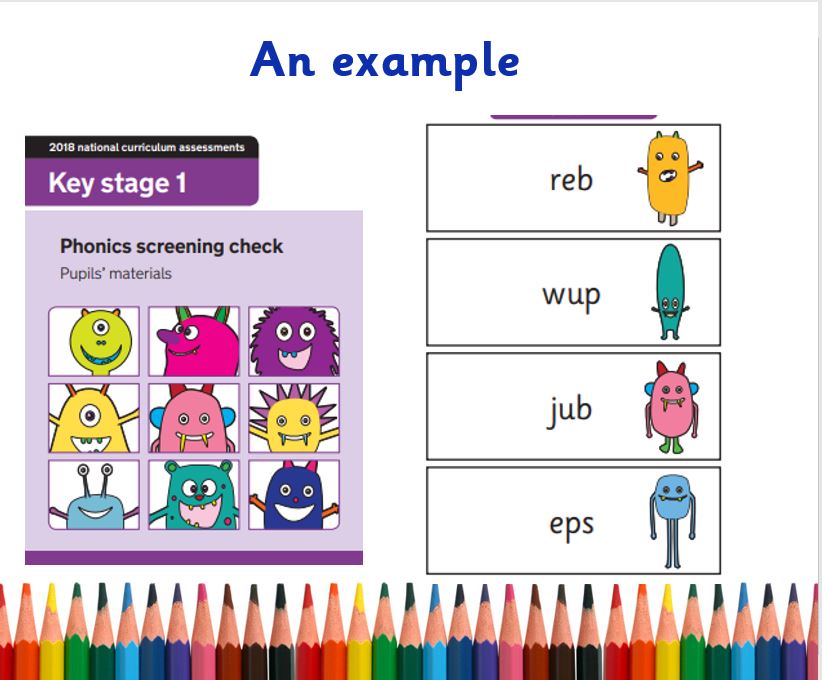 An example

2018 national curriculum assessments

Key stage 1

Phonics screening check

Pupils' materials

reb

wup

jub

eps